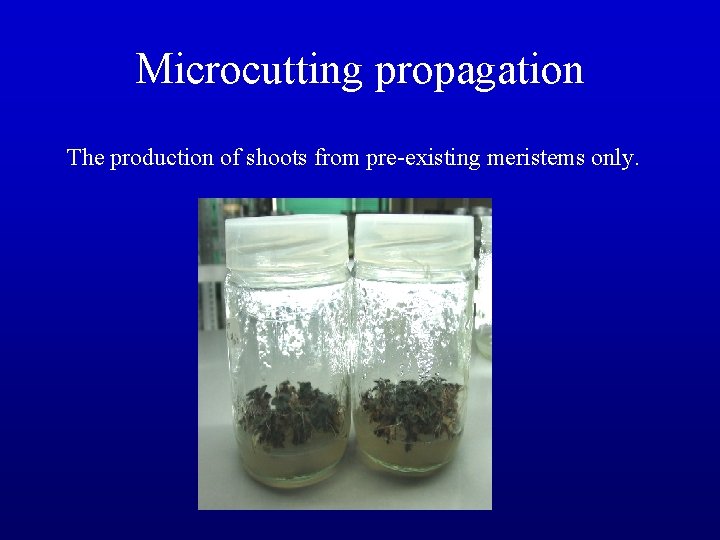 Microcutting propagation

The production of shoots from pre-existing meristems only.